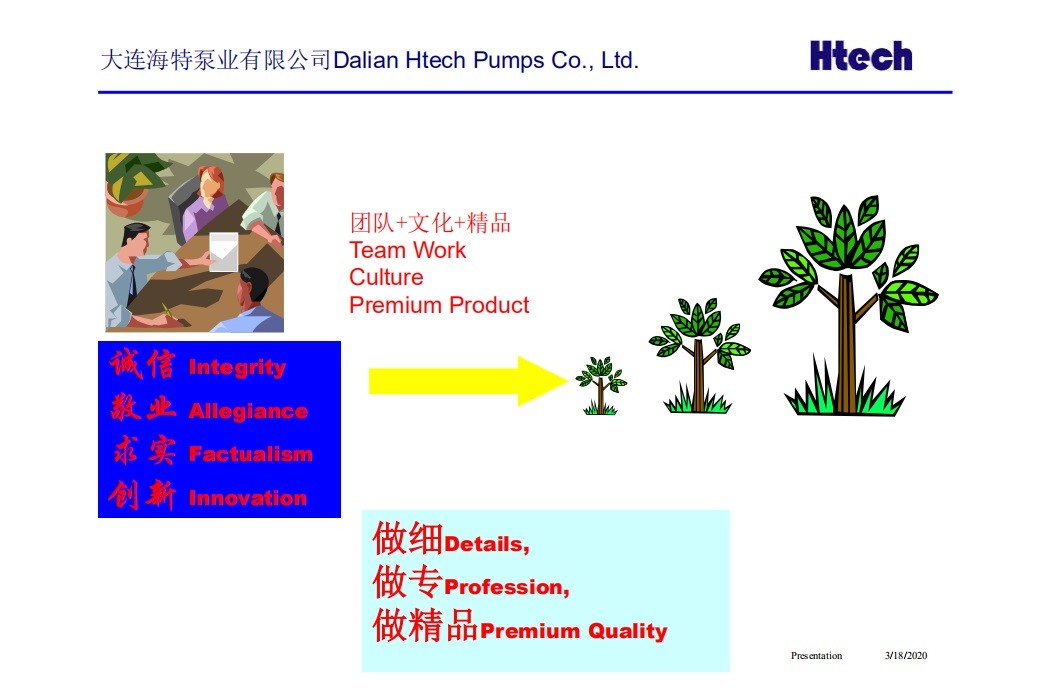 大连海特泵业有限公司Dalian Htech Pumps Co., Ltd.

Htech

团队+文化+精品
Team Work
Culture
Premium Product

诚信 Integrity
敬业 Allegiance
求实 Factualism
创新 Innovation

做细Details,
做专Profession,
做精品Premium Quality

Presentation 3/18/2020